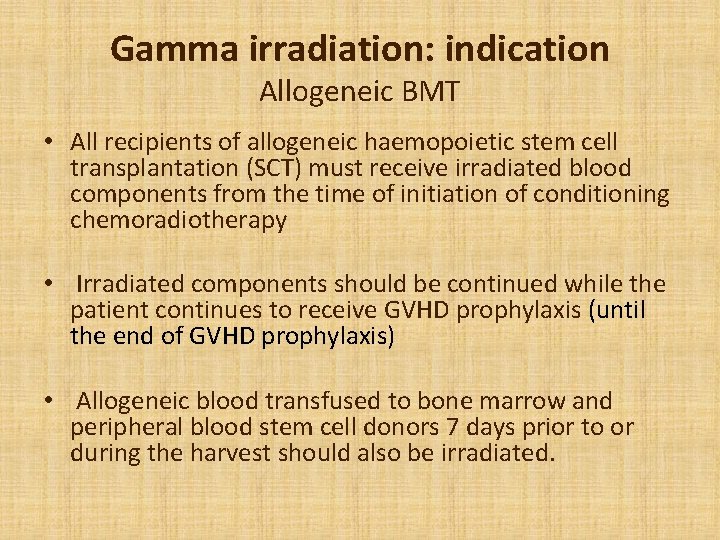 Gamma irradiation: indication
Allogeneic BMT

• All recipients of allogeneic haemopoietic stem cell transplantation (SCT) must receive irradiated blood components from the time of initiation of conditioning chemoradiotherapy

• Irradiated components should be continued while the patient continues to receive GVHD prophylaxis (until the end of GVHD prophylaxis)

• Allogeneic blood transfused to bone marrow and peripheral blood stem cell donors 7 days prior to or during the harvest should also be irradiated.